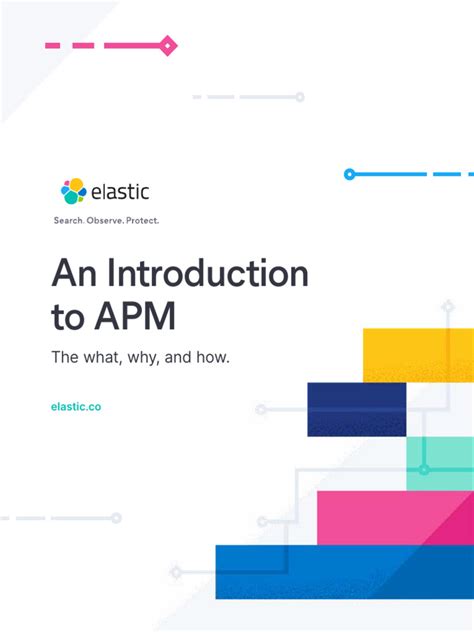 elastic

Search. Observe. Protect.

An Introduction to APM

The what, why, and how.

elastic.co